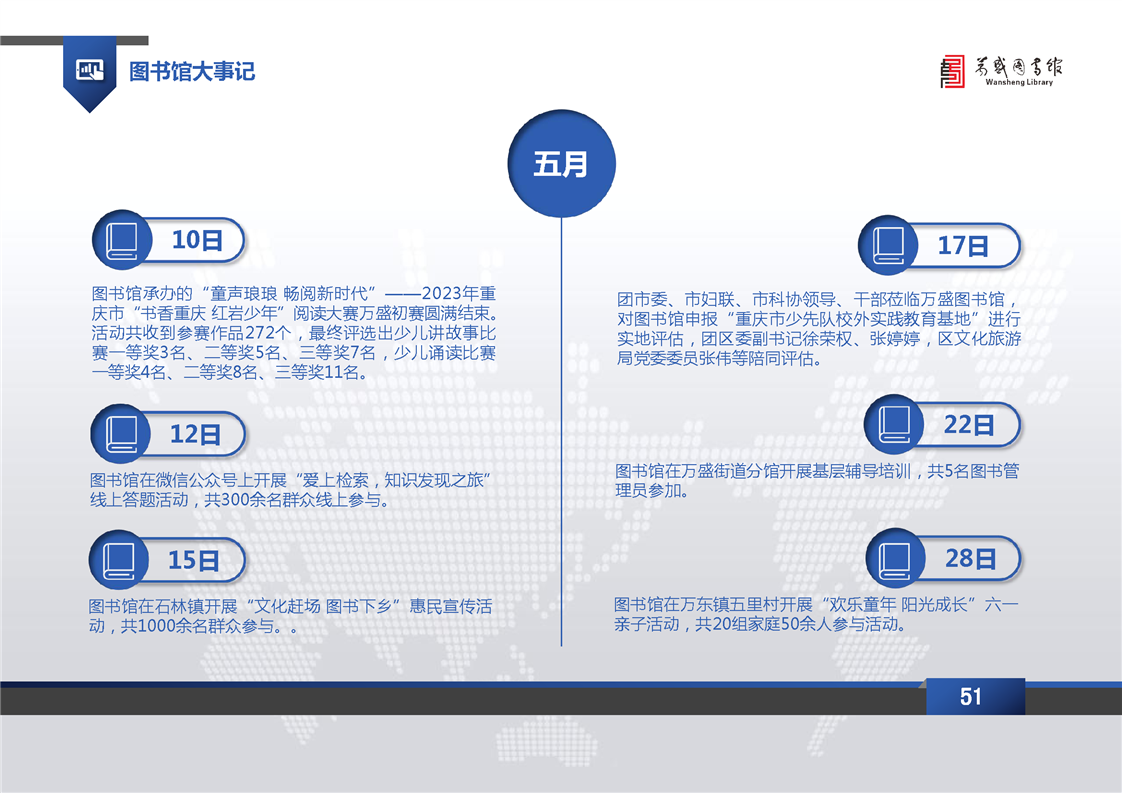 图书馆大事记

万盛图书馆
Wansheng Library

五月

10日

图书馆承办的“童声琅琅 畅阅新时代”——2023年重庆市“书香重庆 红岩少年”阅读大赛万盛初赛圆满结束。活动共收到参赛作品272个，最终评选出少儿讲故事比赛一等奖3名、二等奖5名、三等奖7名，少儿诵读比赛一等奖4名、二等奖8名、三等奖11名。

12日

图书馆在微信公众号上开展“爱上检索，知识发现之旅”线上答题活动，共300余名群众线上参与。

15日

图书馆在石林镇开展“文化赶场 图书下乡”惠民宣传活动，共1000余名群众参与。。

17日

团市委、市妇联、市科协领导、干部莅临万盛图书馆，对图书馆申报“重庆市少先队校外实践教育基地”进行实地评估，团区委副书记徐荣权、张婷婷，区文化旅游局党委委员张伟等陪同评估。

22日

图书馆在万盛街道分馆开展基层辅导培训，共5名图书管理员参加。

28日

图书馆在万东镇五里村开展“欢乐童年 阳光成长”六一亲子活动，共20组家庭50余人参与活动。

51